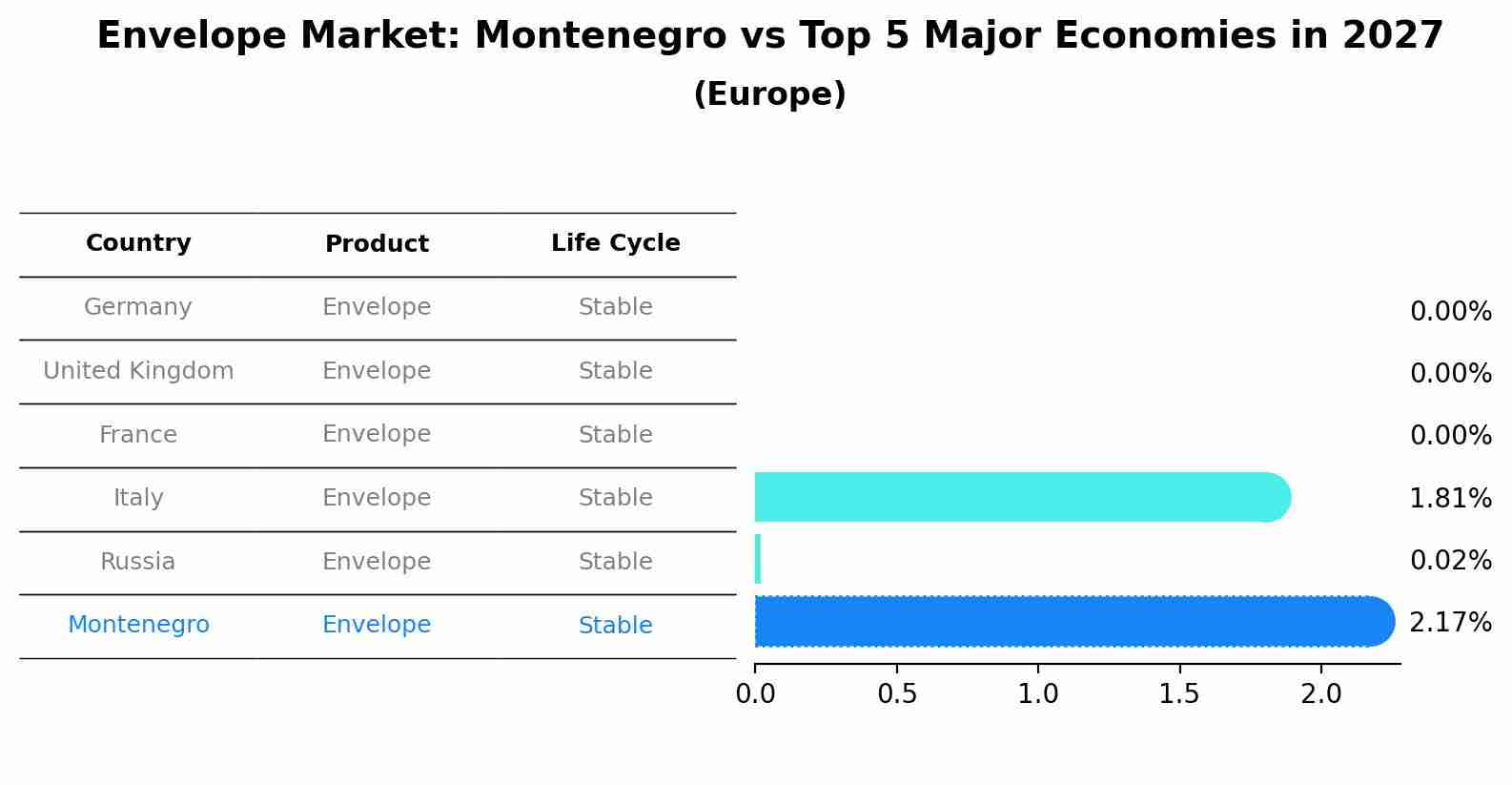 Envelope Market: Montenegro vs Top 5 Major Economies in 2027
(Europe)

| Country | Product | Life Cycle |
|---|---|---|
| Germany | Envelope | Stable |
| United Kingdom | Envelope | Stable |
| France | Envelope | Stable |
| Italy | Envelope | Stable |
| Russia | Envelope | Stable |
| Montenegro | Envelope | Stable |

0.00%
0.00%
0.00%
1.81%
0.02%
2.17%

0.0 0.5 1.0 1.5 2.0